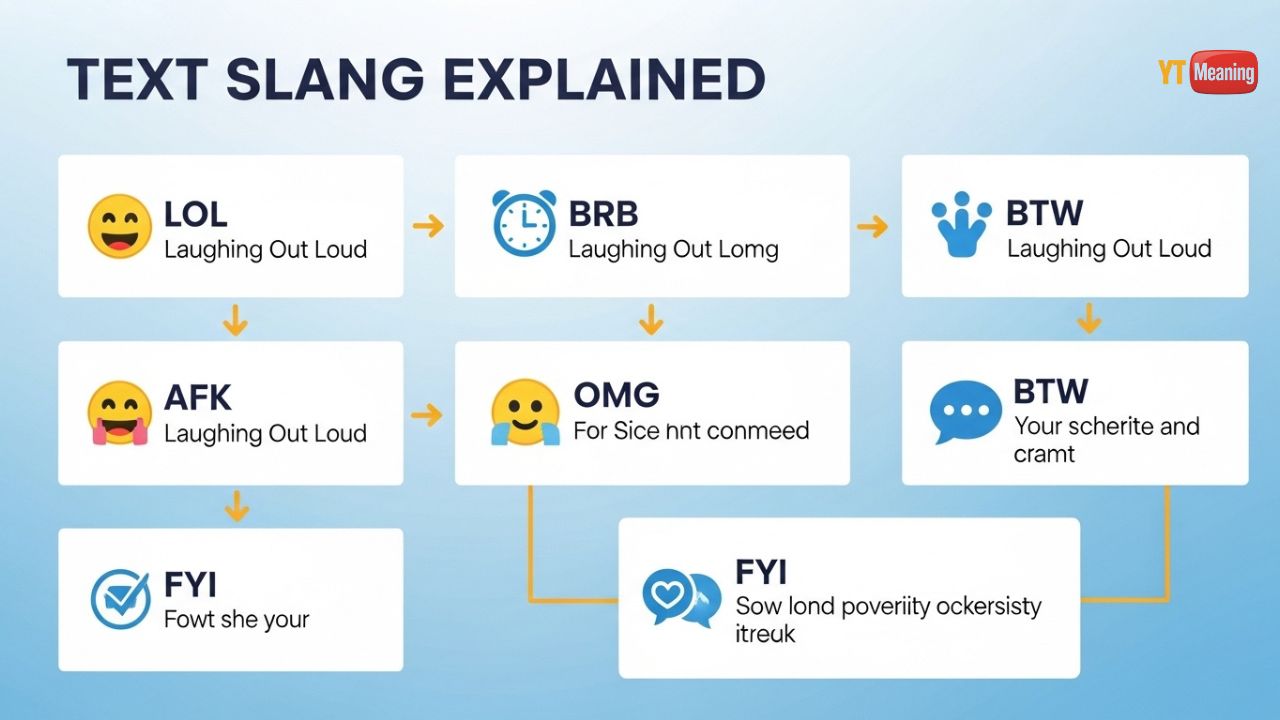 TEXT SLANG EXPLAINED

YT Meaning

LOL
Laughing Out Loud

BRB
Laughing Out Lomg

BTW
Laughing Out Loud

AFK
Laughing Out Loud

OMG
For Sice nnt conmeed

BTW
Your scherite and cramt

FYI
Fowt she your

FYI
Sow lond poveriity ockersisty itreuk